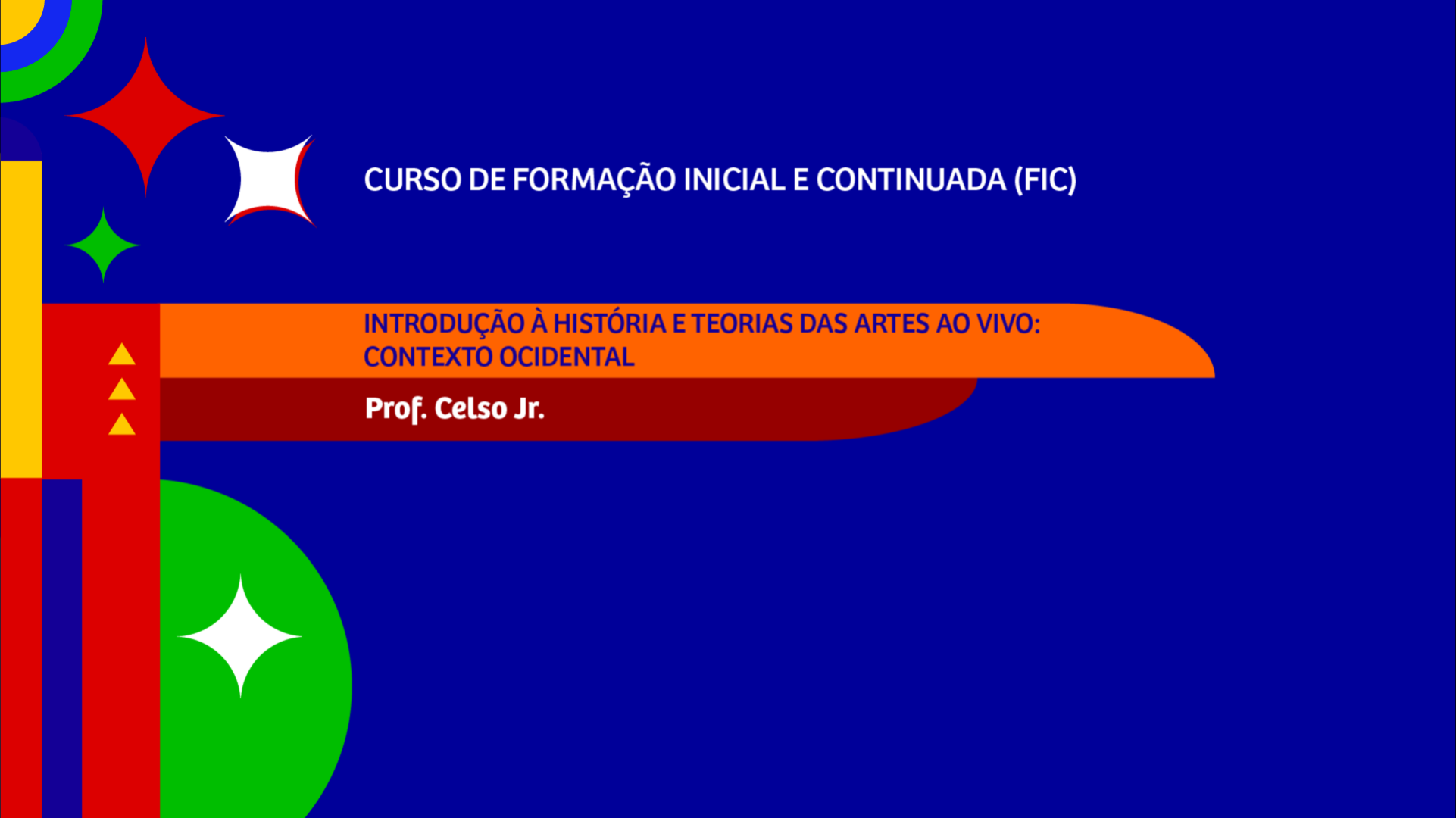 CURSO DE FORMAÇÃO INICIAL E CONTINUADA (FIC)

INTRODUÇÃO À HISTÓRIA E TEORIAS DAS ARTES AO VIVO: CONTEXTO OCIDENTAL

Prof. Celso Jr.